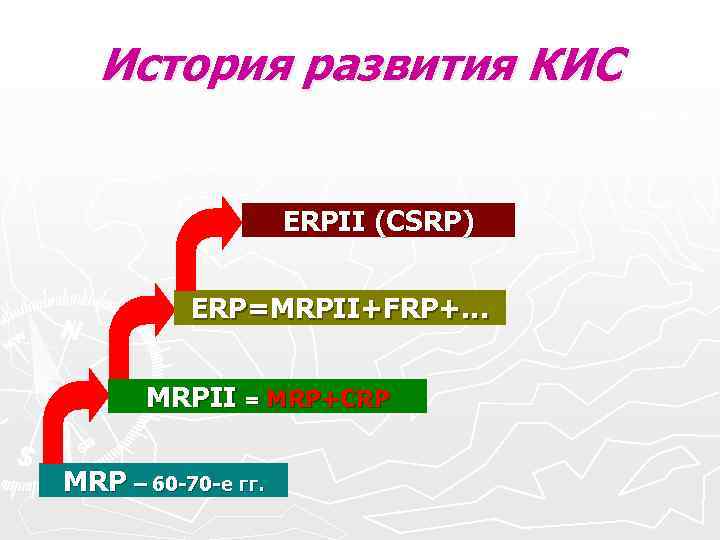 История развития КИС

ERPII (CSRP)

ERP=MRPII+FRP+…

MRPII = MRP+CRP

MRP – 60-70-е гг.